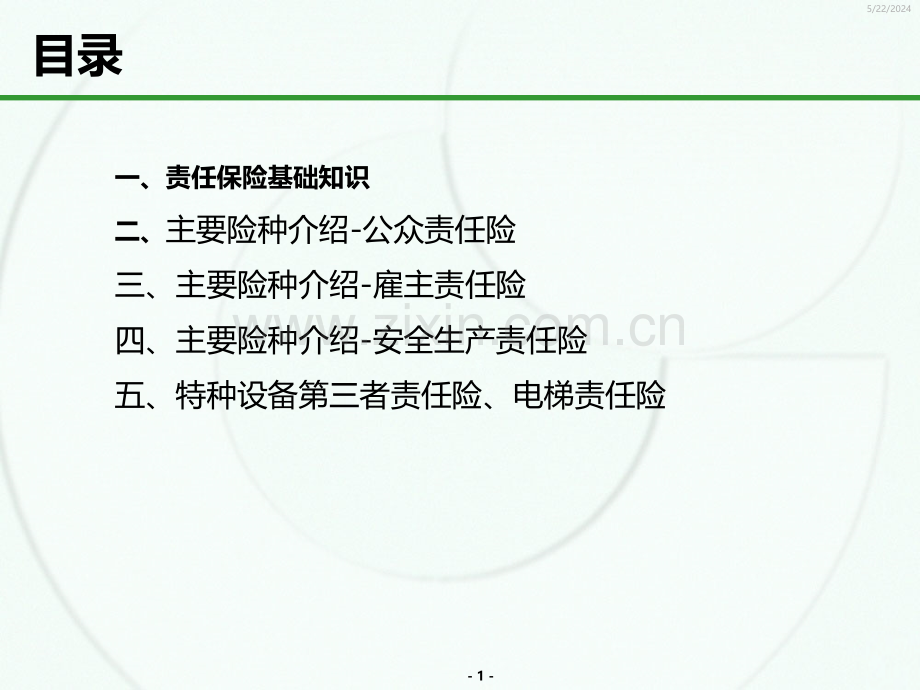 5/22/2024

目录

一、责任保险基础知识

二、主要险种介绍-公众责任险

三、主要险种介绍-雇主责任险

四、主要险种介绍-安全生产责任险

五、特种设备第三者责任险、电梯责任险

- 1 -

www.zixin.com.cn